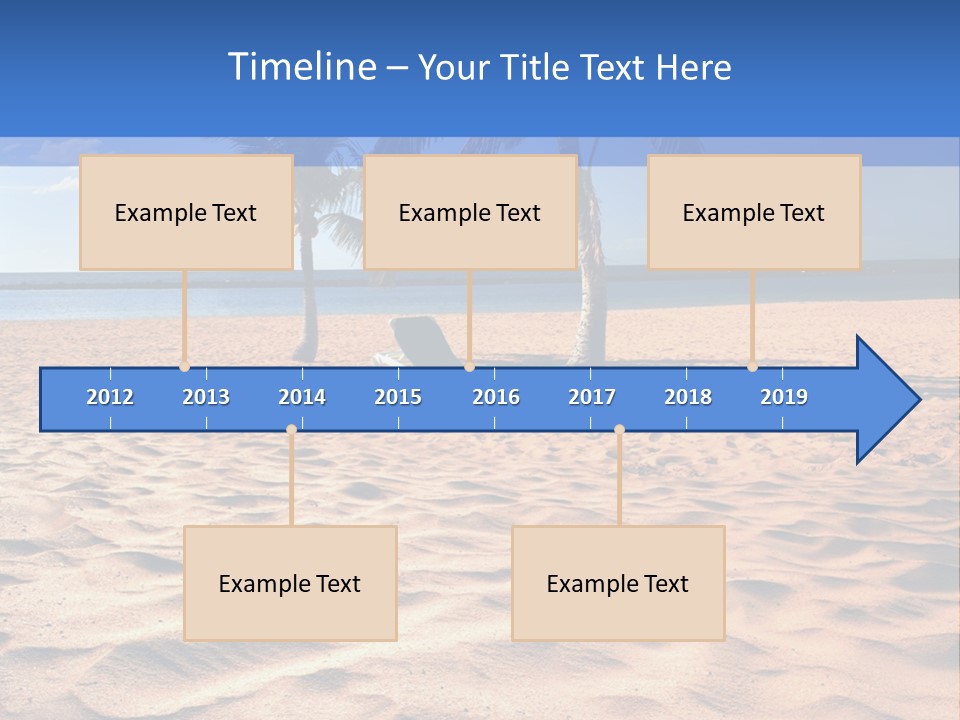 Timeline – Your Title Text Here

Example Text

Example Text

Example Text

2012 2013 2014 2015 2016 2017 2018 2019

Example Text

Example Text